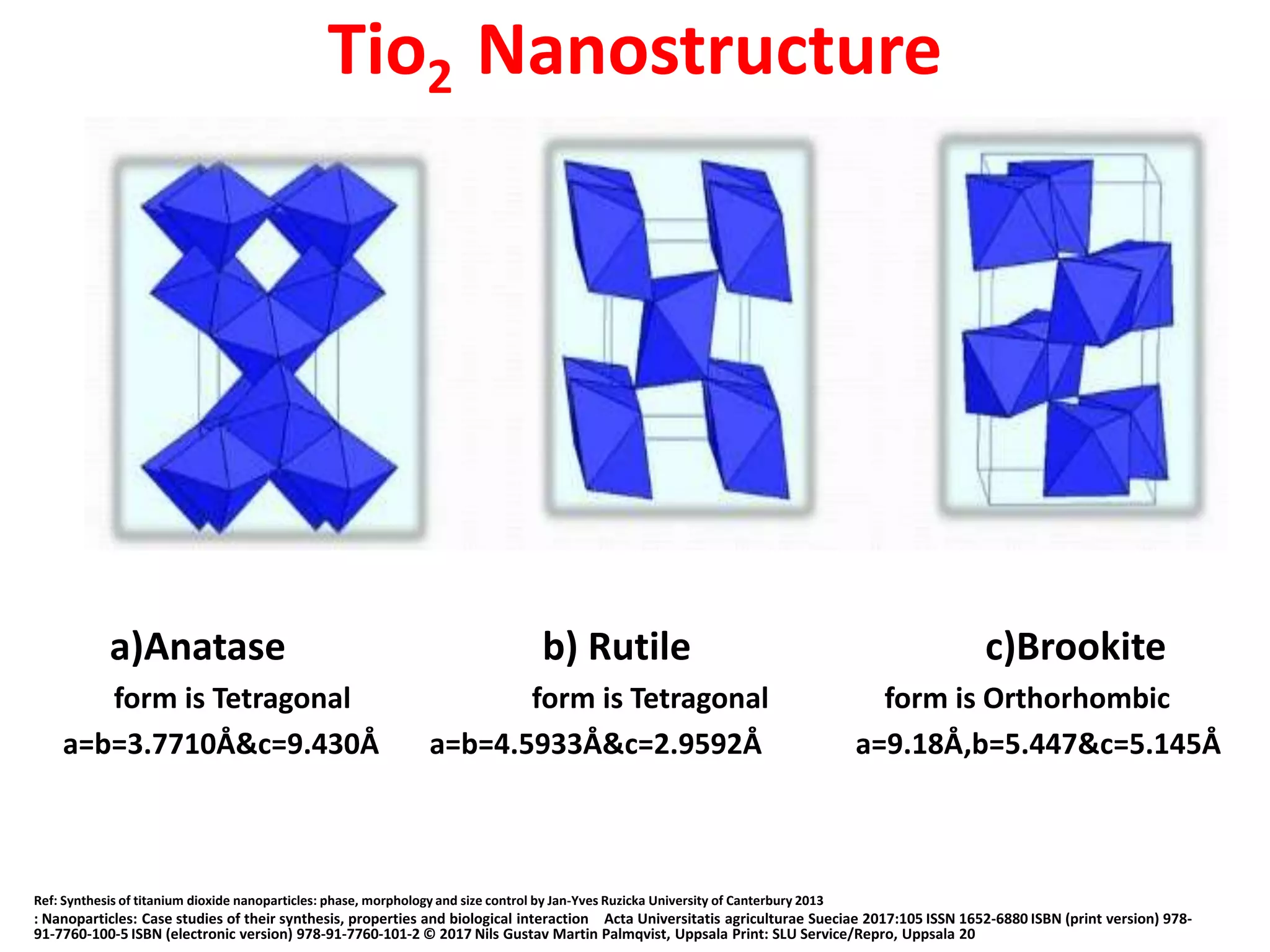 $Tio_2$ Nanostructure

a)Anatase
form is Tetragonal
a=b=3.7710Å&c=9.430Å

b) Rutile
form is Tetragonal
a=b=4.5933Å&c=2.9592Å

c)Brookite
form is Orthorhombic
a=9.18Å,b=5.447&c=5.145Å

Ref: Synthesis of titanium dioxide nanoparticles: phase, morphology and size control by Jan-Yves Ruzicka University of Canterbury 2013
: Nanoparticles: Case studies of their synthesis, properties and biological interaction Acta Universitatis agriculturae Sueciae 2017:105 ISSN 1652-6880 ISBN (print version) 978-91-7760-100-5 ISBN (electronic version) 978-91-7760-101-2 © 2017 Nils Gustav Martin Palmqvist, Uppsala Print: SLU Service/Repro, Uppsala 20